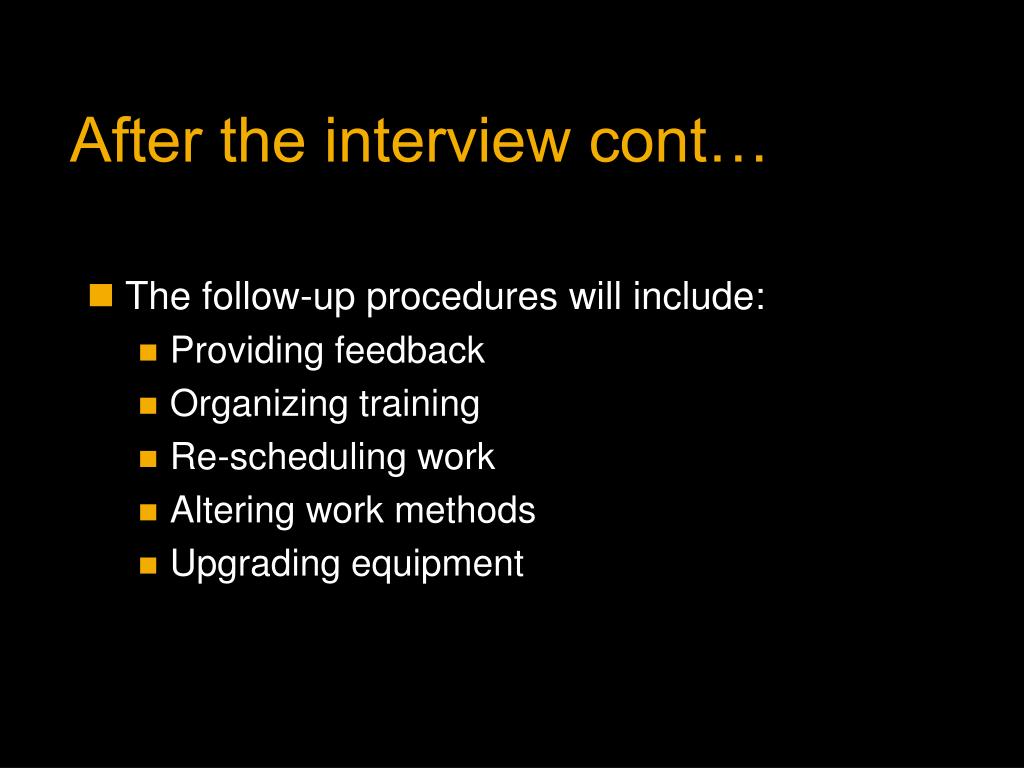 After the interview cont…

- The follow-up procedures will include:
  - Providing feedback
  - Organizing training
  - Re-scheduling work
  - Altering work methods
  - Upgrading equipment